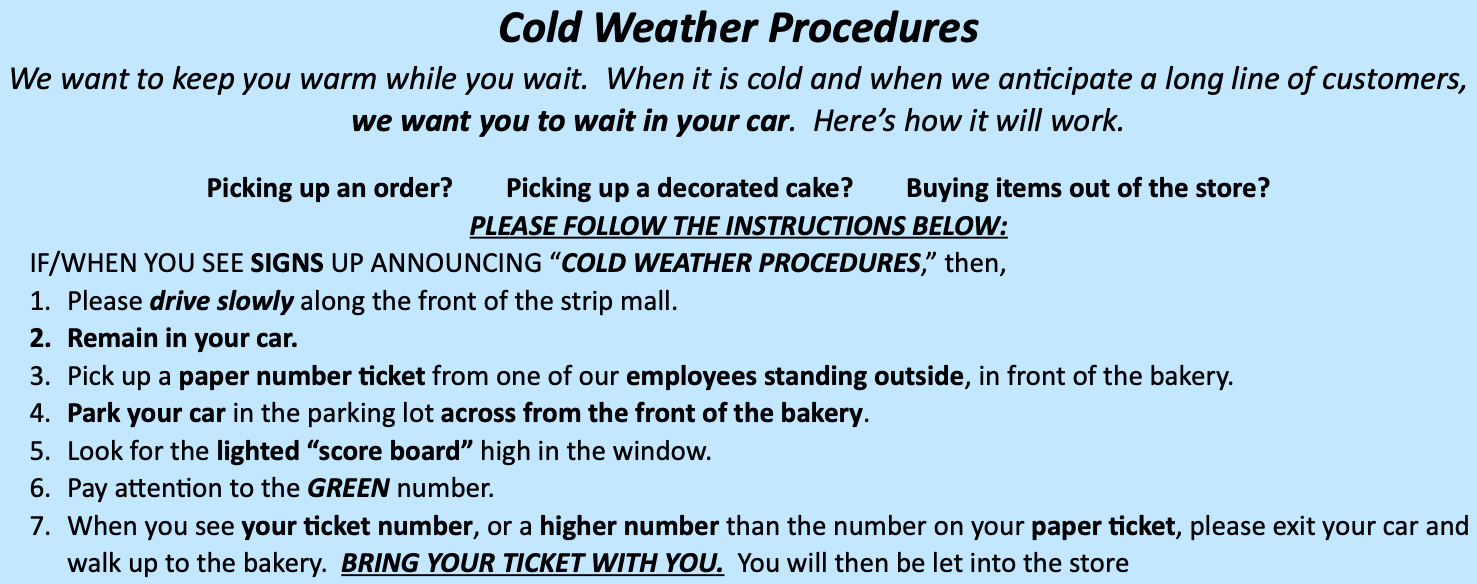 Cold Weather Procedures

We want to keep you warm while you wait. When it is cold and when we anticipate a long line of customers, we want you to wait in your car. Here's how it will work.

Picking up an order? Picking up a decorated cake? Buying items out of the store?

PLEASE FOLLOW THE INSTRUCTIONS BELOW:

IF/WHEN YOU SEE SIGNS UP ANNOUNCING "COLD WEATHER PROCEDURES," then,

1. Please drive slowly along the front of the strip mall.
2. Remain in your car.
3. Pick up a paper number ticket from one of our employees standing outside, in front of the bakery.
4. Park your car in the parking lot across from the front of the bakery.
5. Look for the lighted "score board" high in the window.
6. Pay attention to the GREEN number.
7. When you see your ticket number, or a higher number than the number on your paper ticket, please exit your car and walk up to the bakery. BRING YOUR TICKET WITH YOU. You will then be let into the store